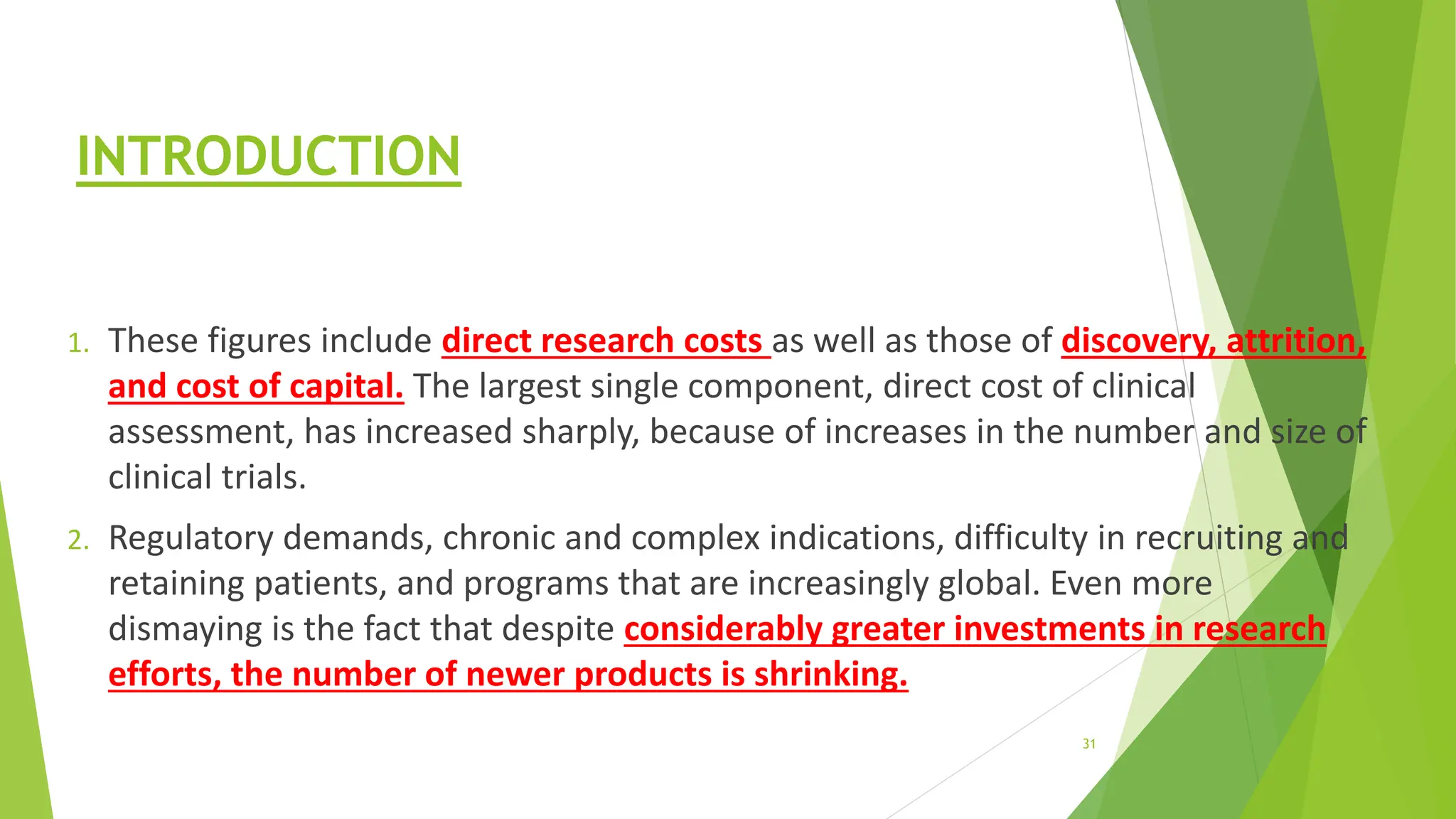 INTRODUCTION

1. These figures include direct research costs as well as those of discovery, attrition, and cost of capital. The largest single component, direct cost of clinical assessment, has increased sharply, because of increases in the number and size of clinical trials.

2. Regulatory demands, chronic and complex indications, difficulty in recruiting and retaining patients, and programs that are increasingly global. Even more dismaying is the fact that despite considerably greater investments in research efforts, the number of newer products is shrinking.

31